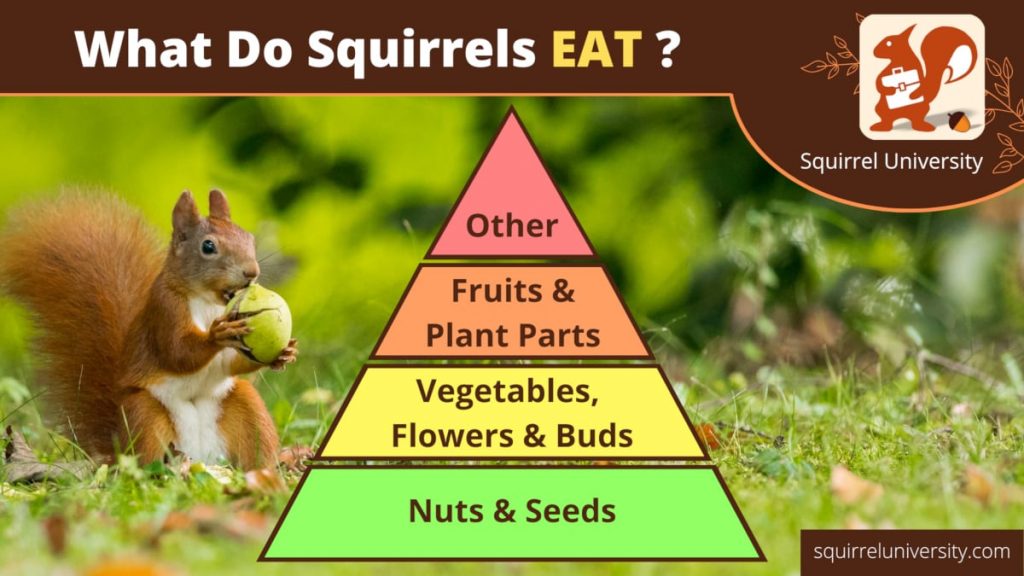 What Do Squirrels EAT ?

Squirrel University

Other

Fruits & Plant Parts

Vegetables, Flowers & Buds

Nuts & Seeds

squirreluniversity.com